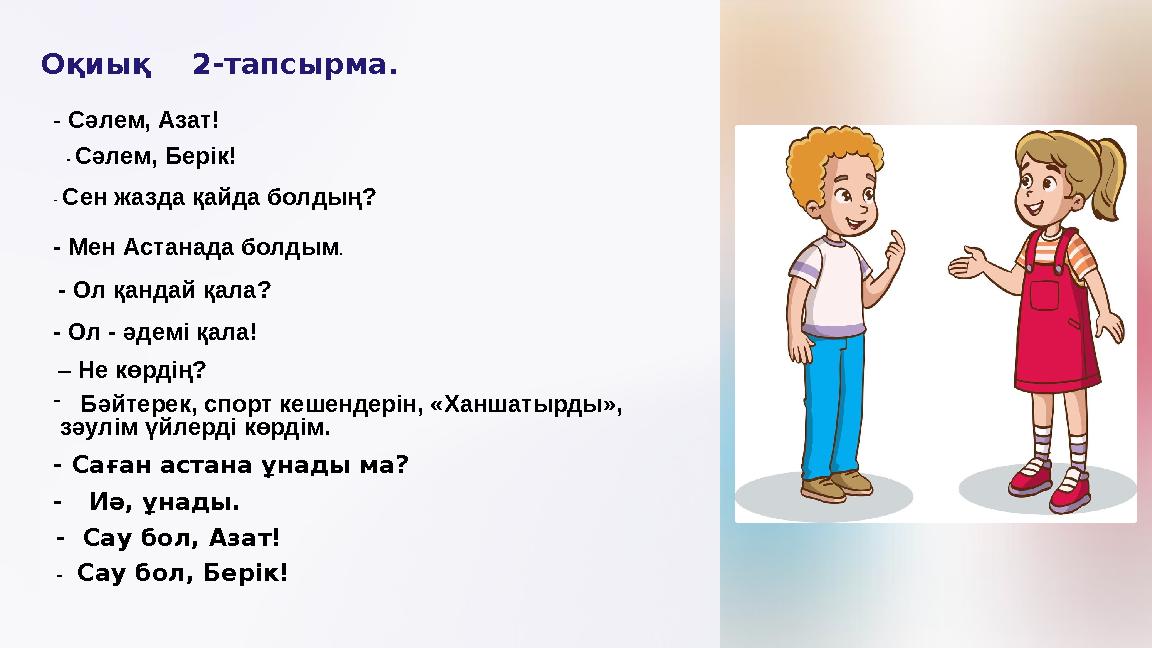 Оқиық 2-тапсырма.

- Сәлем, Азат!

- Сәлем, Берік!

- Сен жазда қайда болдың?

- Мен Астанада болдым.

- Ол қандай қала?

- Ол - әдемі қала!

– Не көрдің?

- Бәйтерек, спорт кешендерін, «Ханшатырды», зәулім үйлерді көрдім.

- Саған астана ұнады ма?

- Иә, ұнады.

- Сау бол, Азат!

- Сау бол, Берік!